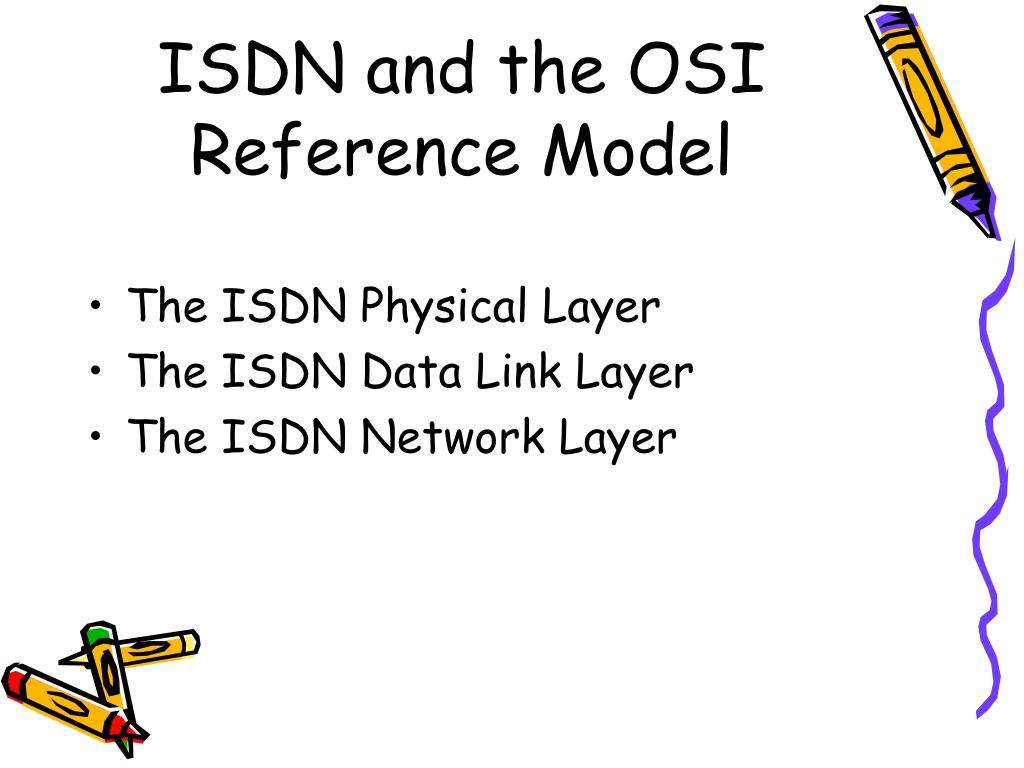 ISDN and the OSI Reference Model

• The ISDN Physical Layer
• The ISDN Data Link Layer
• The ISDN Network Layer